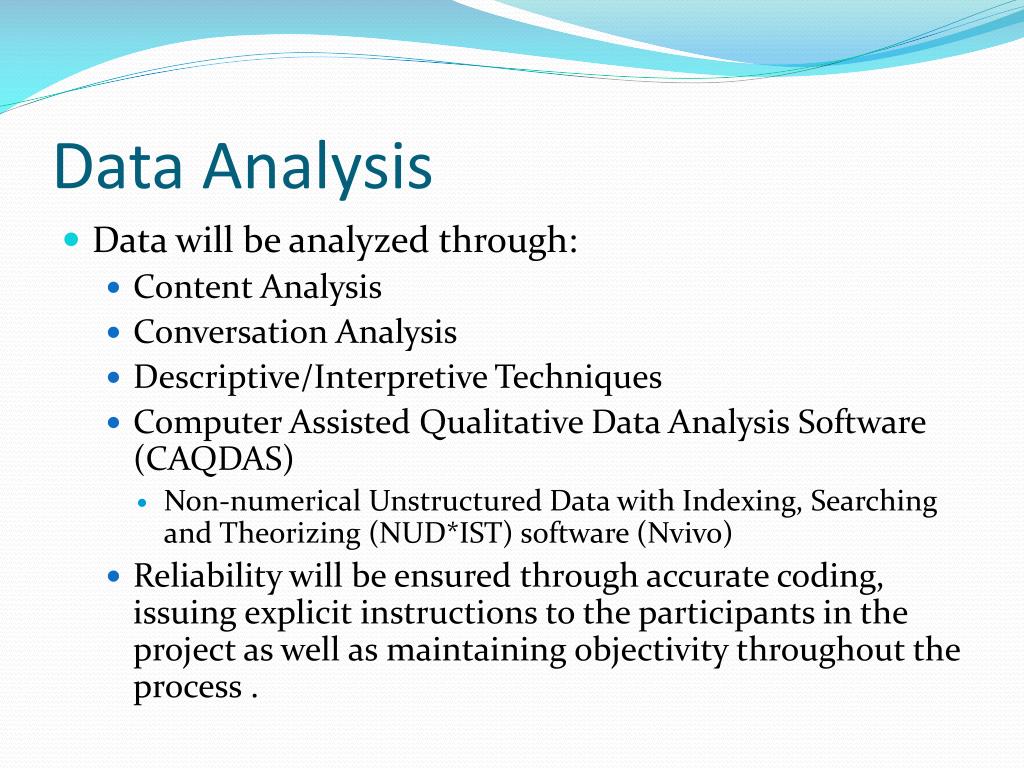 Data Analysis

- Data will be analyzed through:
  - Content Analysis
  - Conversation Analysis
  - Descriptive/Interpretive Techniques
  - Computer Assisted Qualitative Data Analysis Software (CAQDAS)
    - Non-numerical Unstructured Data with Indexing, Searching and Theorizing (NUD*IST) software (Nvivo)
  - Reliability will be ensured through accurate coding, issuing explicit instructions to the participants in the project as well as maintaining objectivity throughout the process .